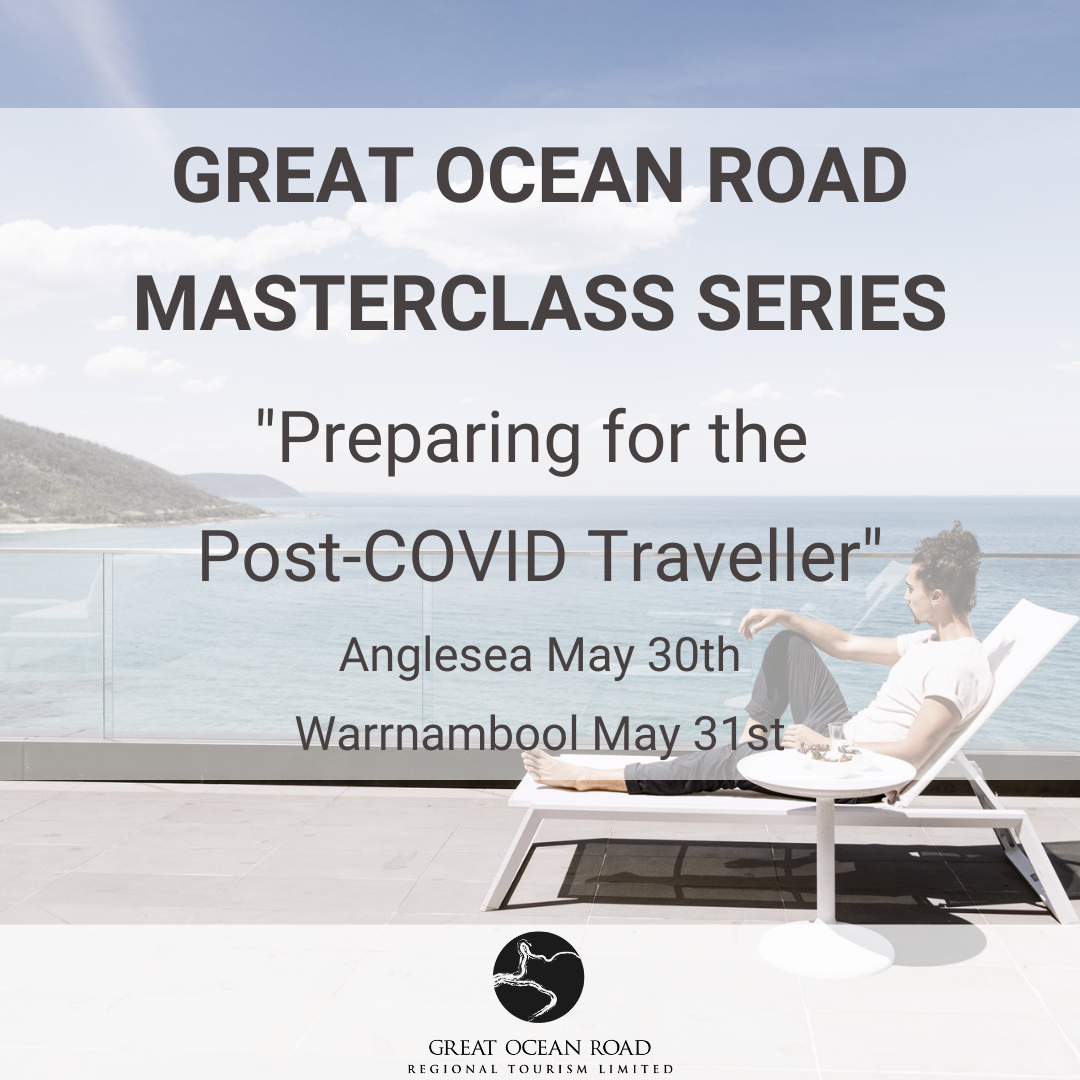 GREAT OCEAN ROAD MASTERCLASS SERIES

"Preparing for the Post-COVID Traveller"

Anglesea May 30th

Warrnambool May 31st

GREAT OCEAN ROAD
REGIONAL TOURISM LIMITED